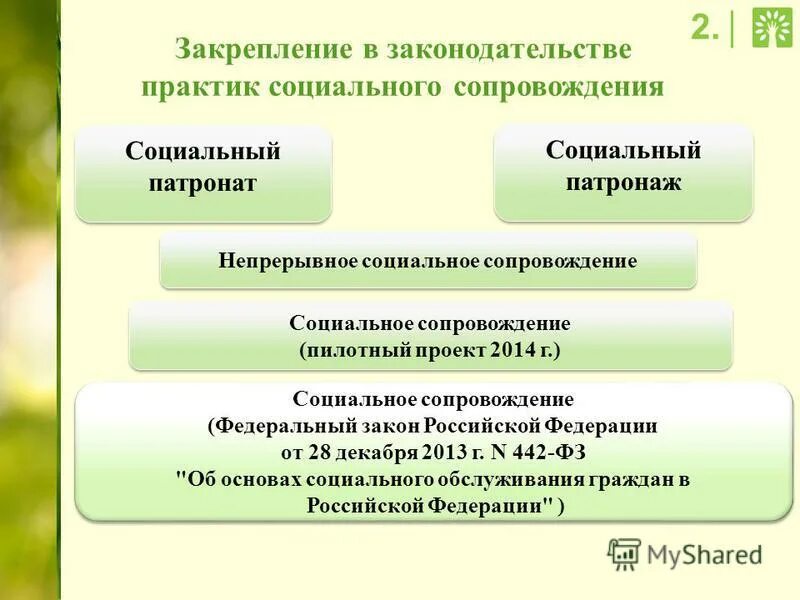 2.

Закрепление в законодательстве практик социального сопровождения

Социальный патронат

Социальный патронаж

Непрерывное социальное сопровождение

Социальное сопровождение (пилотный проект 2014 г.)

Социальное сопровождение (Федеральный закон Российской Федерации от 28 декабря 2013 г. N 442-ФЗ "Об основах социального обслуживания граждан в Российской Федерации" )

MyShared